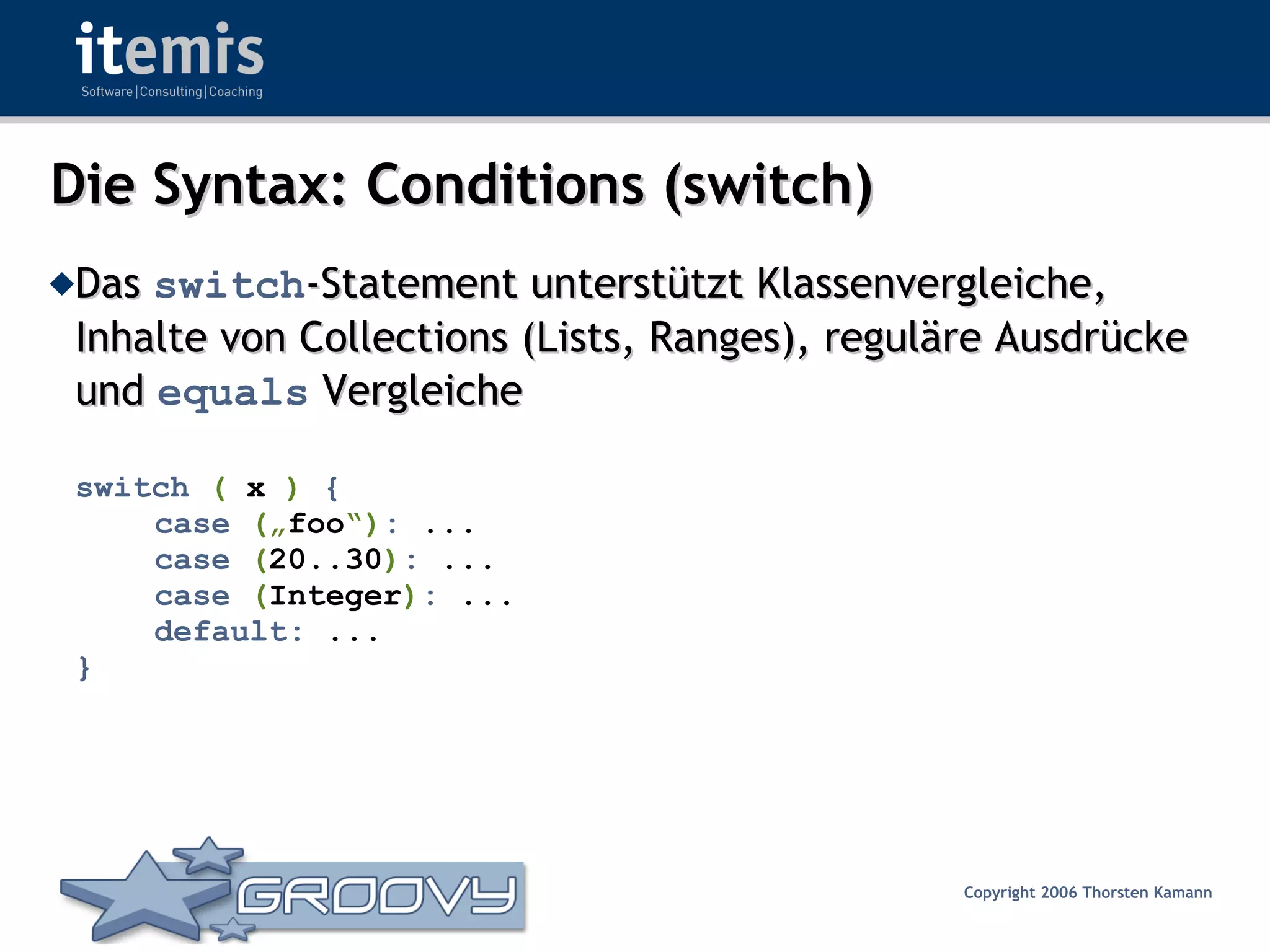 itemis
Software | Consulting | Coaching

Die Syntax: Conditions (switch)

◆Das switch-Statement unterstützt Klassenvergleiche, Inhalte von Collections (Lists, Ranges), reguläre Ausdrücke und equals Vergleiche

switch ( x ) {
case („foo“): ...
case (20..30): ...
case (Integer): ...
default: ...
}

GROOVY

Copyright 2006 Thorsten Kamann